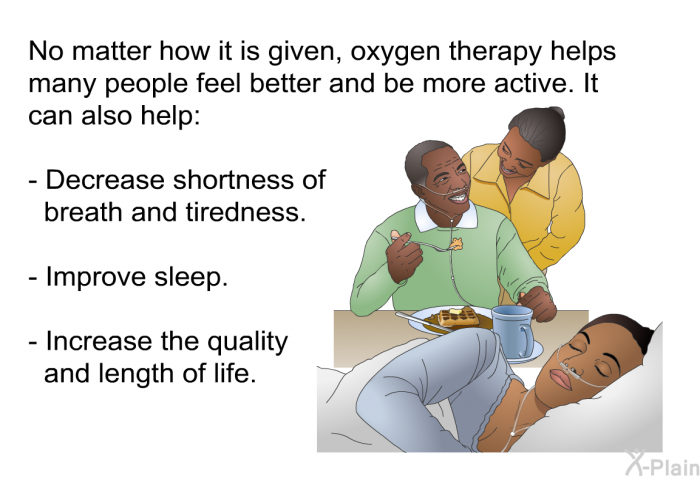 No matter how it is given, oxygen therapy helps many people feel better and be more active. It can also help:

- Decrease shortness of breath and tiredness.

- Improve sleep.

- Increase the quality and length of life.

X-Plain